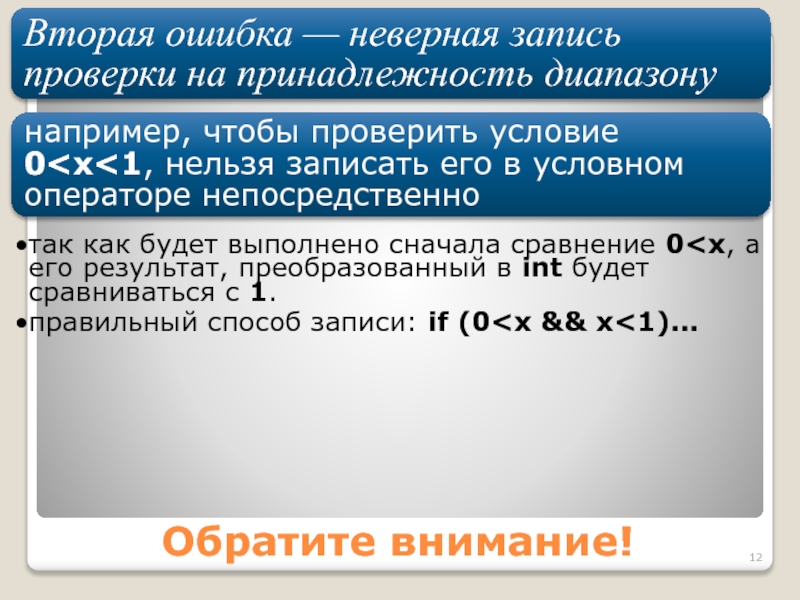 Вторая ошибка — неверная запись проверки на принадлежность диапазону

например, чтобы проверить условие 0<x<1, нельзя записать его в условном операторе непосредственно

•так как будет выполнено сначала сравнение 0<x, а его результат, преобразованный в int будет сравниваться с 1.

•правильный способ записи: if (0<x && x<1)…

Обратите внимание!

12